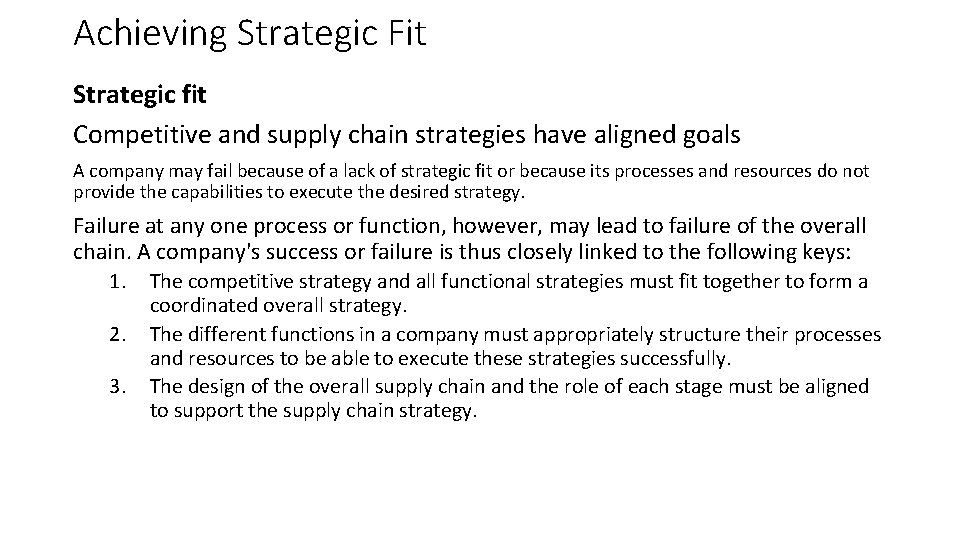 Achieving Strategic Fit

Strategic fit

Competitive and supply chain strategies have aligned goals

A company may fail because of a lack of strategic fit or because its processes and resources do not provide the capabilities to execute the desired strategy.

Failure at any one process or function, however, may lead to failure of the overall chain. A company's success or failure is thus closely linked to the following keys:

1. The competitive strategy and all functional strategies must fit together to form a coordinated overall strategy.
2. The different functions in a company must appropriately structure their processes and resources to be able to execute these strategies successfully.
3. The design of the overall supply chain and the role of each stage must be aligned to support the supply chain strategy.